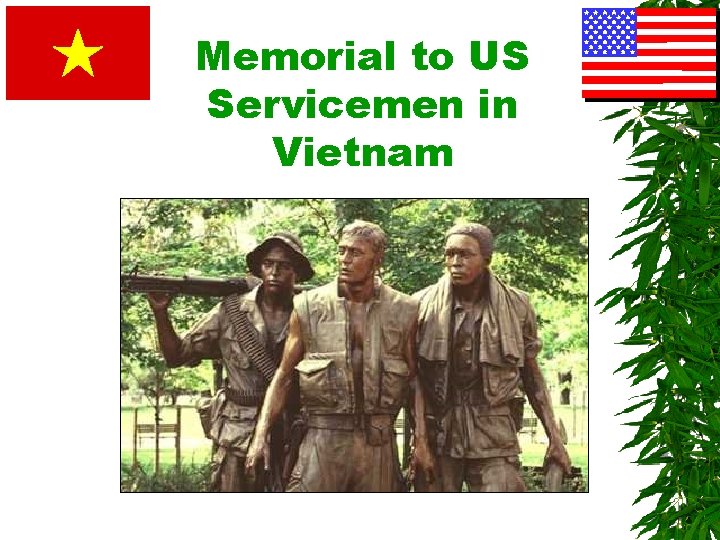 Memorial to US Servicemen in Vietnam